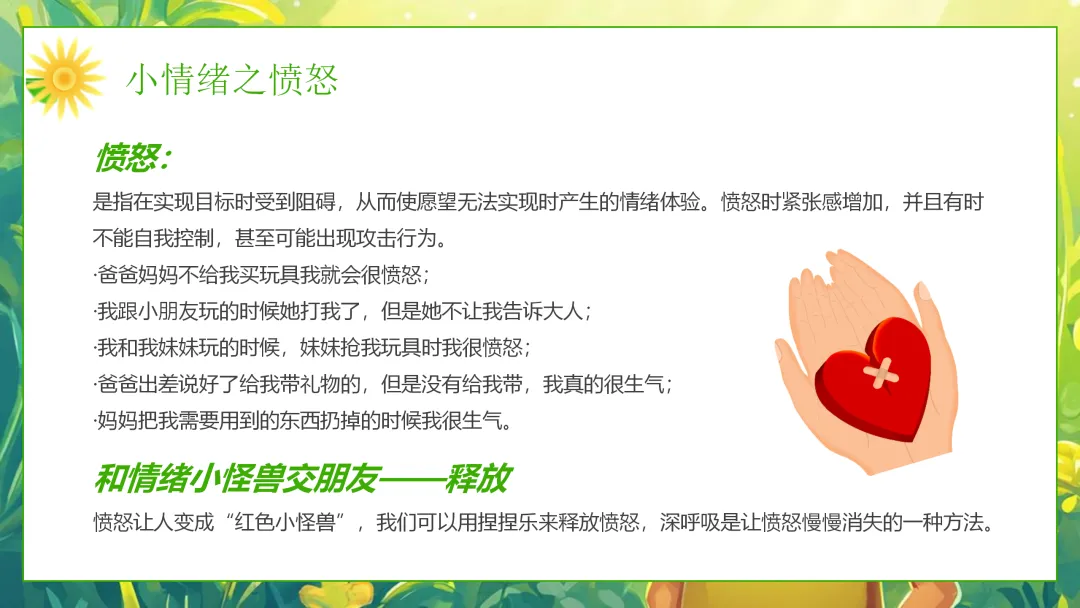 小情绪之愤怒

愤怒：

是指在实现目标时受到阻碍，从而使愿望无法实现时产生的情绪体验。愤怒时紧张感增加，并且有时不能自我控制，甚至可能出现攻击行为。

·爸爸妈妈不给我买玩具我就会很愤怒；

·我跟小朋友玩的时候她打我了，但是她不让我告诉大人；

·我和我妹妹玩的时候，妹妹抢我玩具时我很愤怒；

·爸爸出差说好了给我带礼物的，但是没有给我带，我真的很生气；

·妈妈把我需要用到的东西扔掉的时候我很生气。

和情绪小怪兽交朋友——释放

愤怒让人变成“红色小怪兽”，我们可以用捏捏乐来释放愤怒，深呼吸是让愤怒慢慢消失的一种方法。